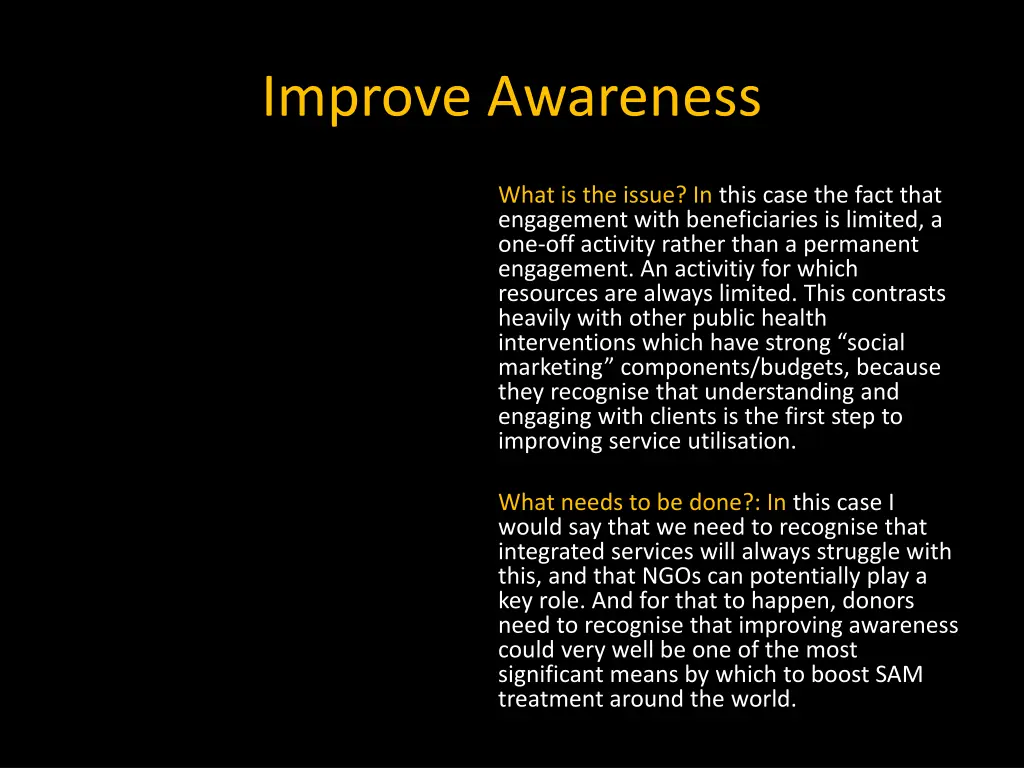 Improve Awareness

What is the issue? In this case the fact that engagement with beneficiaries is limited, a one-off activity rather than a permanent engagement. An activitiy for which resources are always limited. This contrasts heavily with other public health interventions which have strong “social marketing” components/budgets, because they recognise that understanding and engaging with clients is the first step to improving service utilisation.

What needs to be done?: In this case I would say that we need to recognise that integrated services will always struggle with this, and that NGOs can potentially play a key role. And for that to happen, donors need to recognise that improving awareness could very well be one of the most significant means by which to boost SAM treatment around the world.